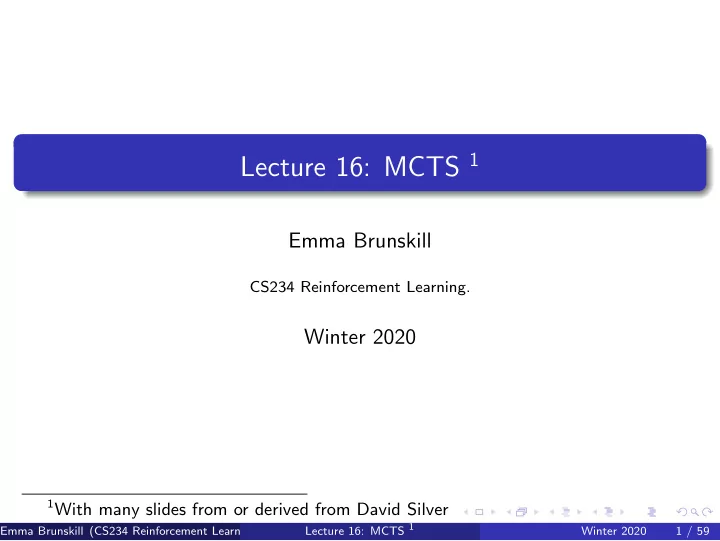 Lecture 16: MCTS $^1$

Emma Brunskill

CS234 Reinforcement Learning.

Winter 2020

$^1$With many slides from or derived from David Silver

Emma Brunskill (CS234 Reinforcement Learn Lecture 16: MCTS $^1$ Winter 2020 1 / 59